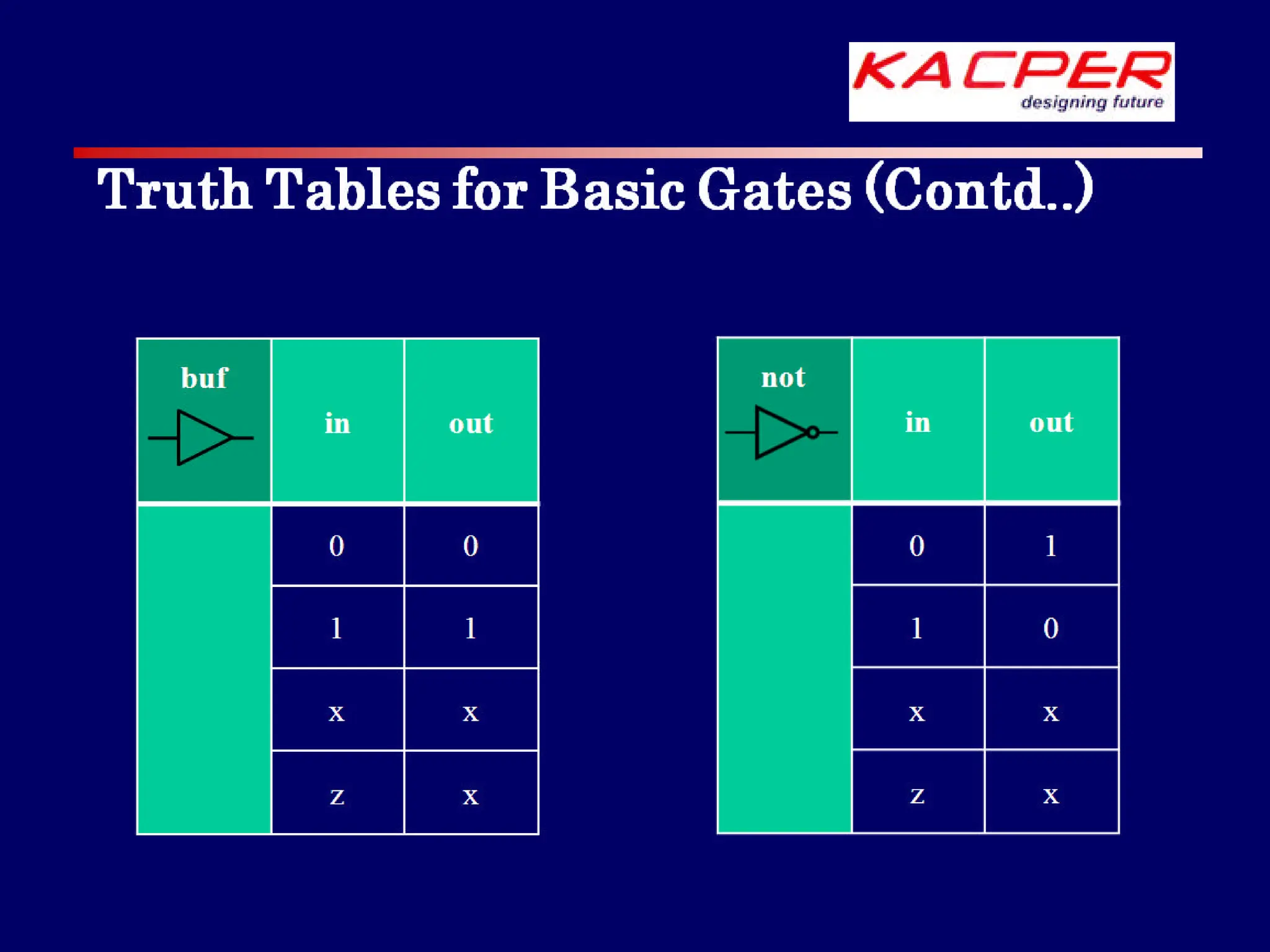 KACPER
designing future

Truth Tables for Basic Gates (Contd..)

| buf | in | out |
|---|---|---|
| | 0 | 0 |
| | 1 | 1 |
| | x | x |
| | z | x |

| not | in | out |
|---|---|---|
| | 0 | 1 |
| | 1 | 0 |
| | x | x |
| | z | x |